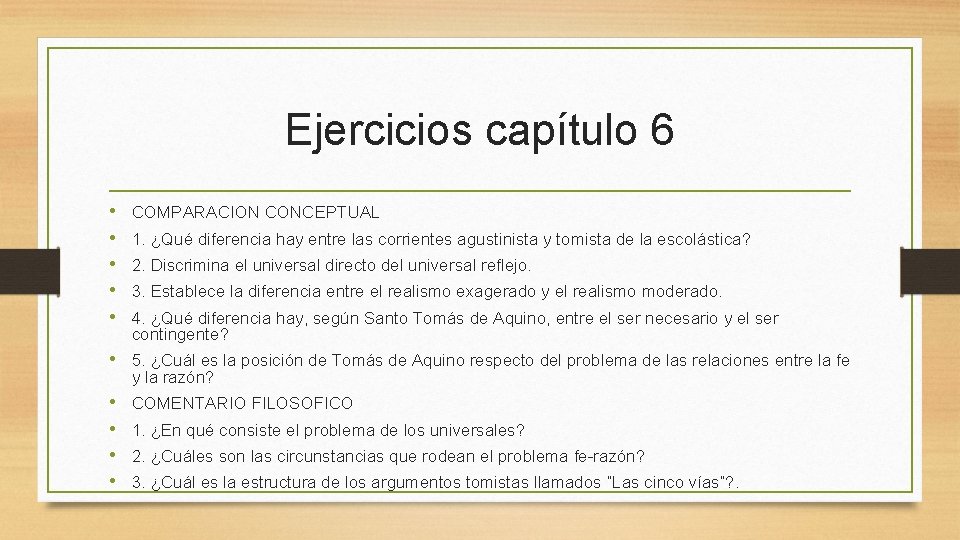 Ejercicios capítulo 6

• COMPARACION CONCEPTUAL
• 1. ¿Qué diferencia hay entre las corrientes agustinista y tomista de la escolástica?
• 2. Discrimina el universal directo del universal reflejo.
• 3. Establece la diferencia entre el realismo exagerado y el realismo moderado.
• 4. ¿Qué diferencia hay, según Santo Tomás de Aquino, entre el ser necesario y el ser contingente?
• 5. ¿Cuál es la posición de Tomás de Aquino respecto del problema de las relaciones entre la fe y la razón?
• COMENTARIO FILOSOFICO
• 1. ¿En qué consiste el problema de los universales?
• 2. ¿Cuáles son las circunstancias que rodean el problema fe-razón?
• 3. ¿Cuál es la estructura de los argumentos tomistas llamados "Las cinco vías"?.